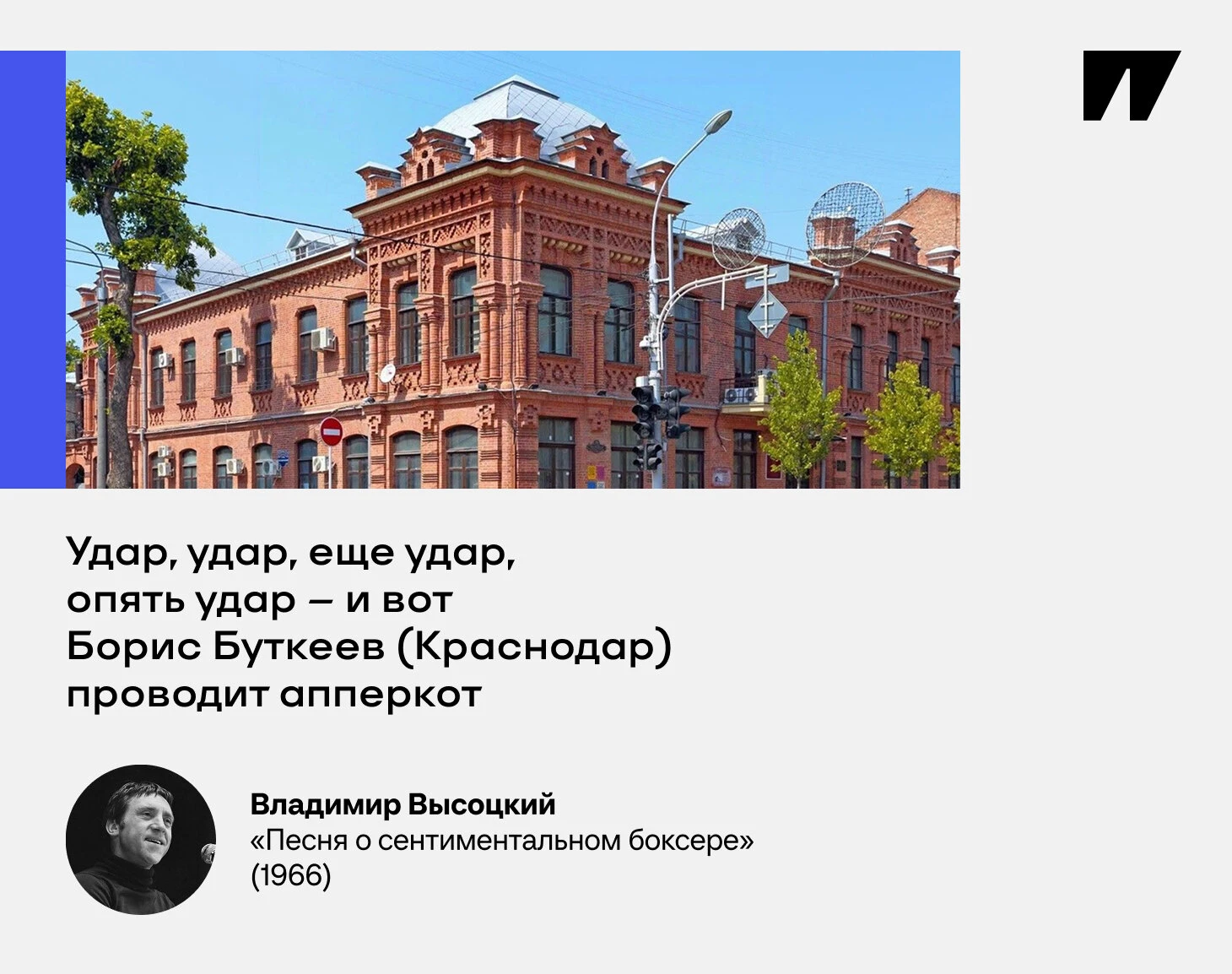 Удар, удар, еще удар, опять удар – и вот Борис Буткеев (Краснодар) проводит апперкот

Владимир Высоцкий
«Песня о сентиментальном боксере»
(1966)